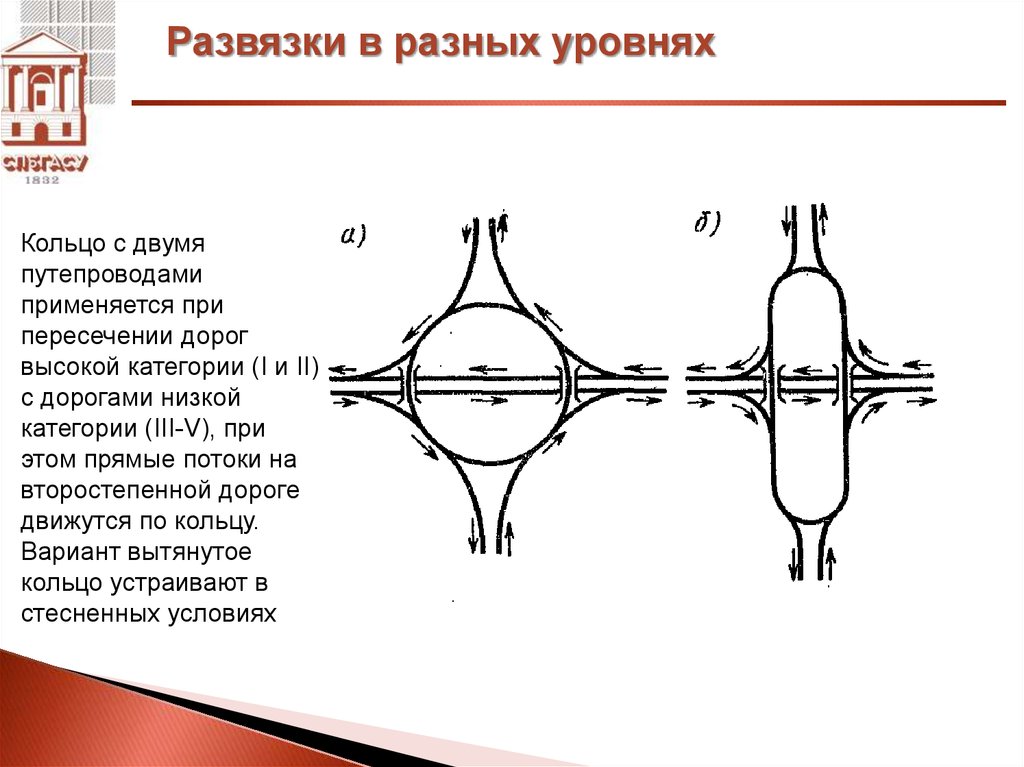 СПбГАСУ
1832

Развязки в разных уровнях

Кольцо с двумя путепроводами применяется при пересечении дорог высокой категории (I и II) с дорогами низкой категории (III-V), при этом прямые потоки на второстепенной дороге движутся по кольцу. Вариант вытянутое кольцо устраивают в стесненных условиях

а)

б)